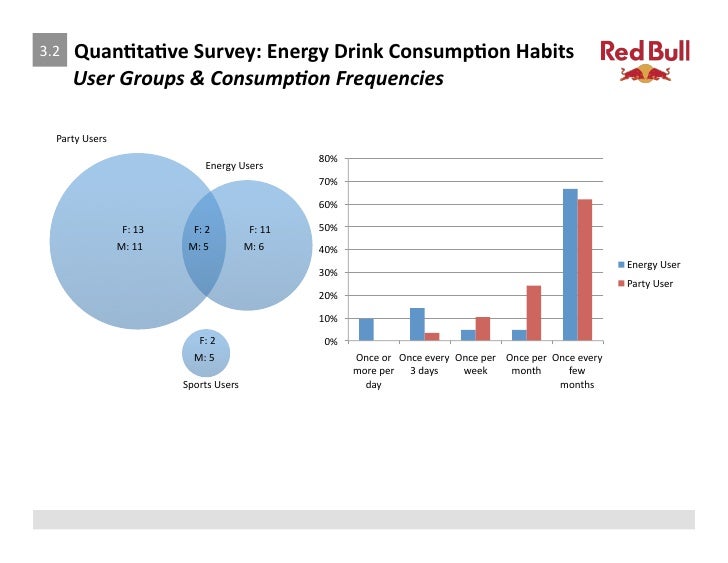 3.2 Quantitative Survey: Energy Drink Consumption Habits
User Groups & Consumption Frequencies

Red Bull

Party Users

Energy Users

F: 13
M: 11

F: 2
M: 5

F: 11
M: 6

F: 2
M: 5

Sports Users

80%
70%
60%
50%
40%
30%
20%
10%
0%

Once or more per day
Once every 3 days
Once per week
Once per month
Once every few months

Energy User
Party User